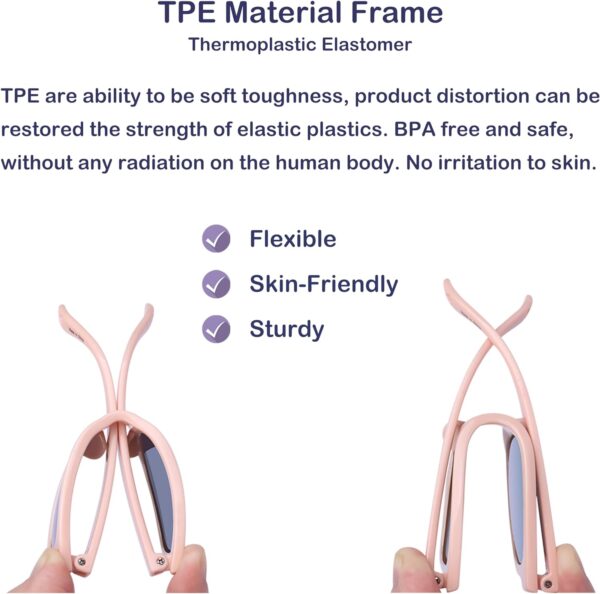 TPE Material Frame
Thermoplastic Elastomer

TPE are ability to be soft toughness, product distortion can be restored the strength of elastic plastics. BPA free and safe, without any radiation on the human body. No irritation to skin.

Flexible
Skin-Friendly
Sturdy